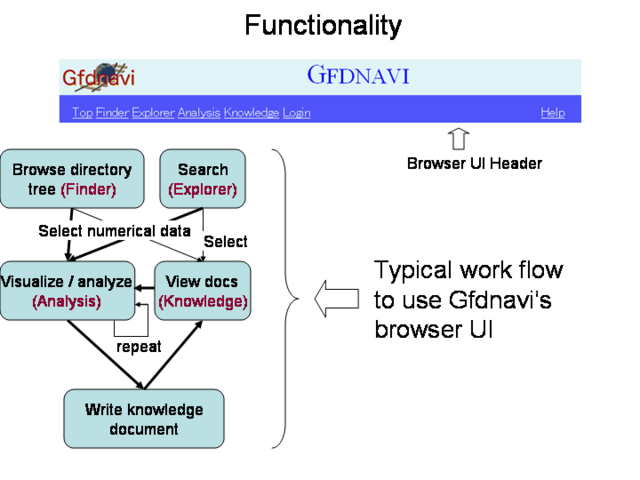 Functionality

Gfdnavi

GFDNAVI

Top Finder Explorer Analysis Knowledge Login

Help

Browser UI Header

Browse directory tree (Finder)

Search (Explorer)

Select numerical data

Select

Visualize / analyze (Analysis)

View docs (Knowledge)

repeat

Write knowledge document

Typical work flow to use Gfdnavi's browser UI